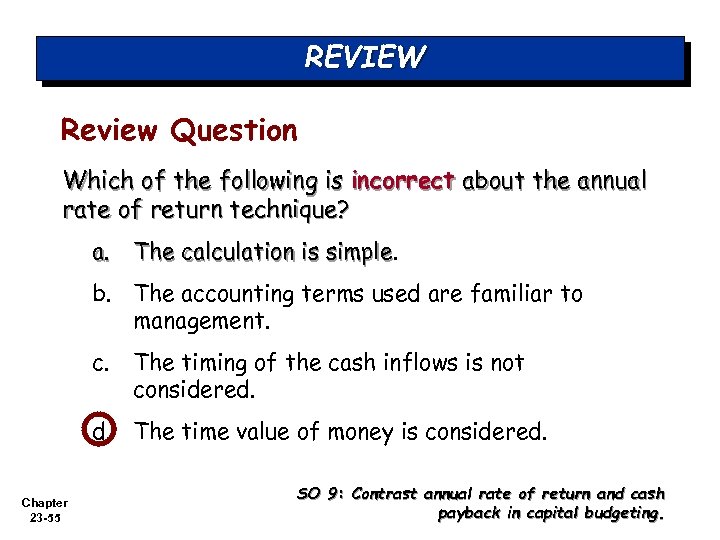 REVIEW

Review Question

Which of the following is incorrect about the annual rate of return technique?

a. The calculation is simple.

b. The accounting terms used are familiar to management.

c. The timing of the cash inflows is not considered.

d. The time value of money is considered.

Chapter 23-55

SO 9: Contrast annual rate of return and cash payback in capital budgeting.